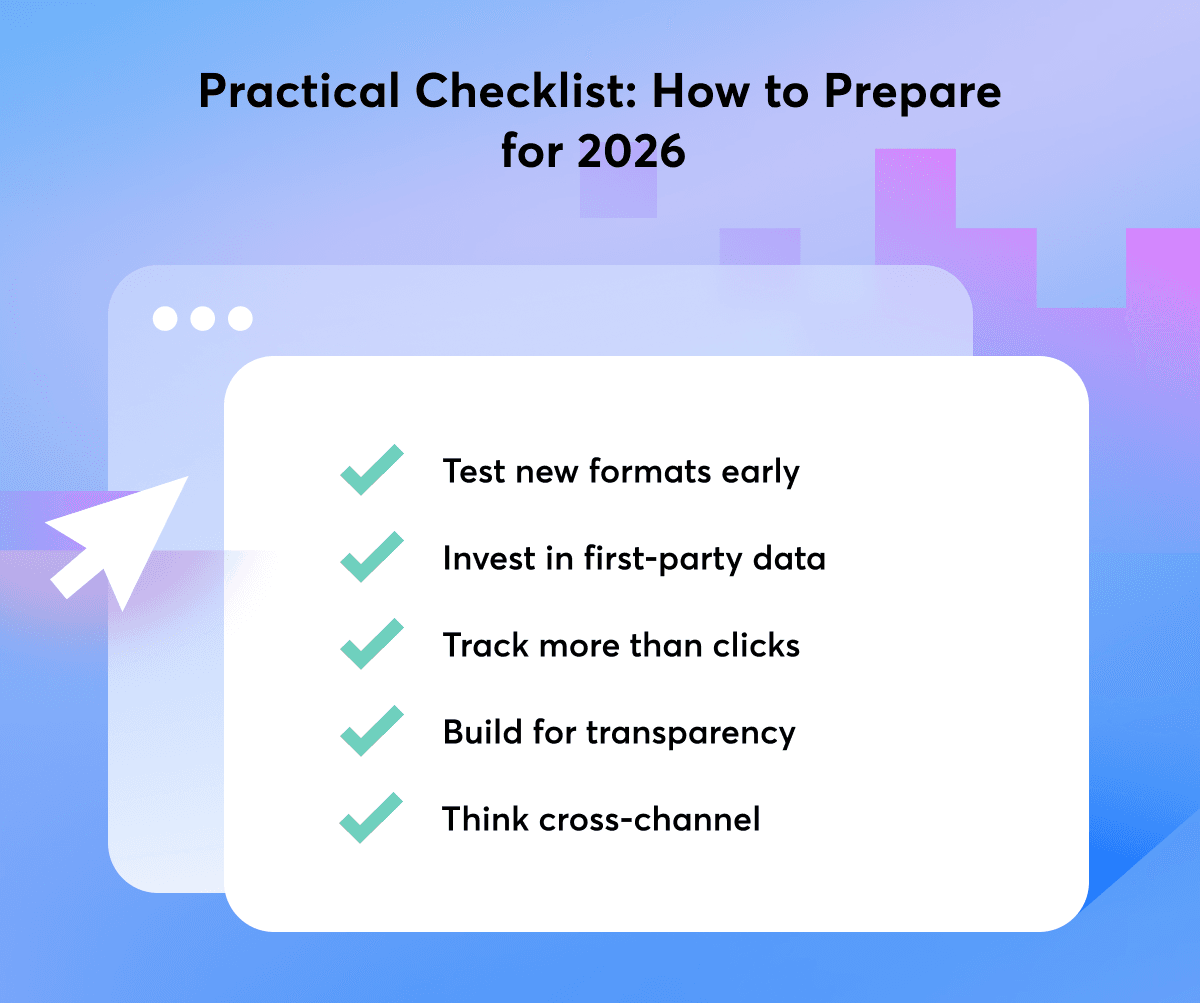 Practical Checklist: How to Prepare for 2026

Test new formats early

Invest in first-party data

Track more than clicks

Build for transparency

Think cross-channel